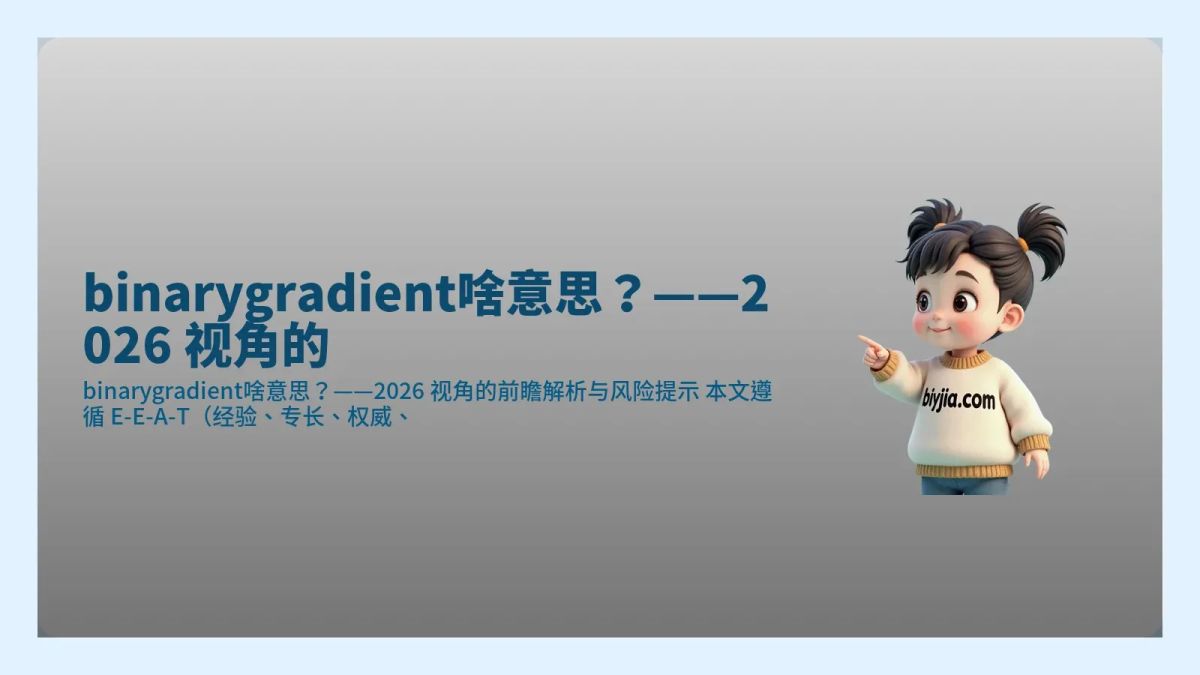 binarygradient啥意思？——2026 视角的

binarygradient啥意思？——2026 视角的前瞻解析与风险提示 本文遵循 E-E-A-T（经验、专长、权威、

biyjia.com